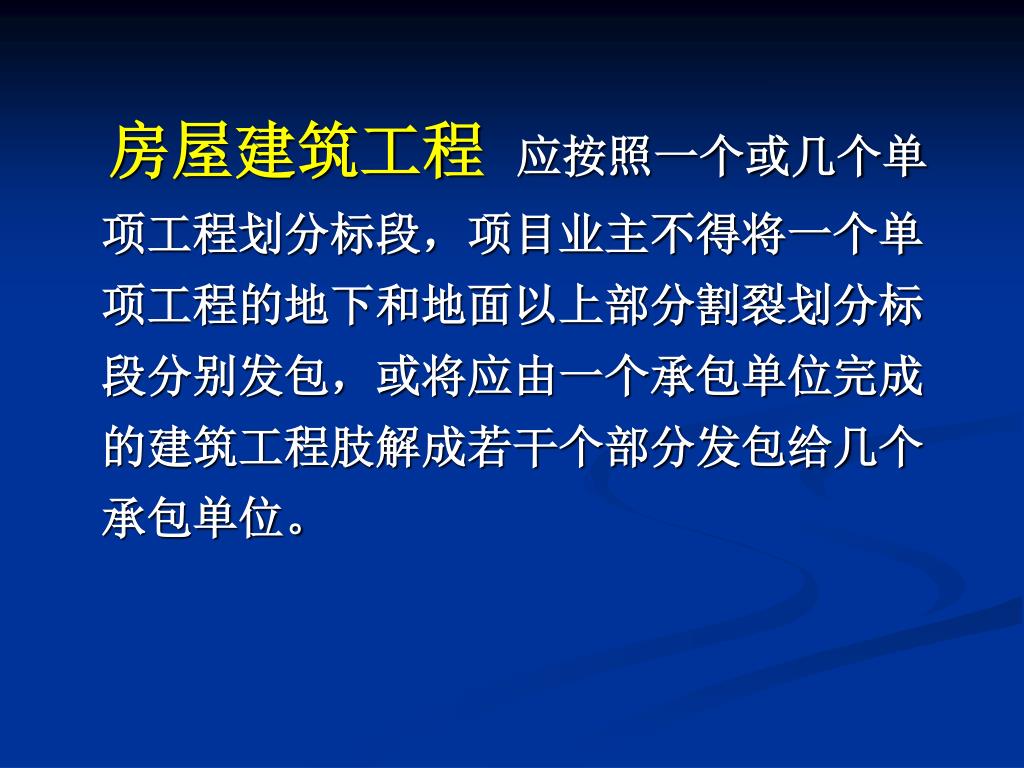 房屋建筑工程 应按照一个或几个单项工程划分标段，项目业主不得将一个单项工程的地下和地面以上部分割裂划分标段分别发包，或将应由一个承包单位完成的建筑工程肢解成若干个部分发包给几个承包单位。